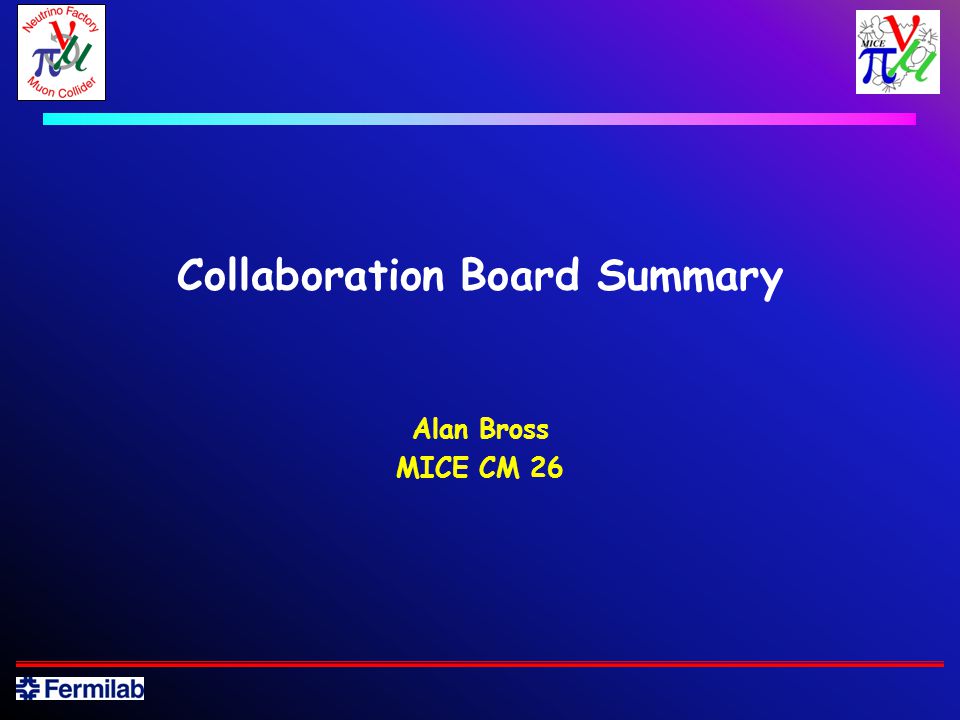 Neutrino Factory
$\nu$
$\pi$ $\mu$
Muon Collider

MICE
$\nu$
$\pi$ $\mu$

Collaboration Board Summary

Alan Bross
MICE CM 26

Fermilab